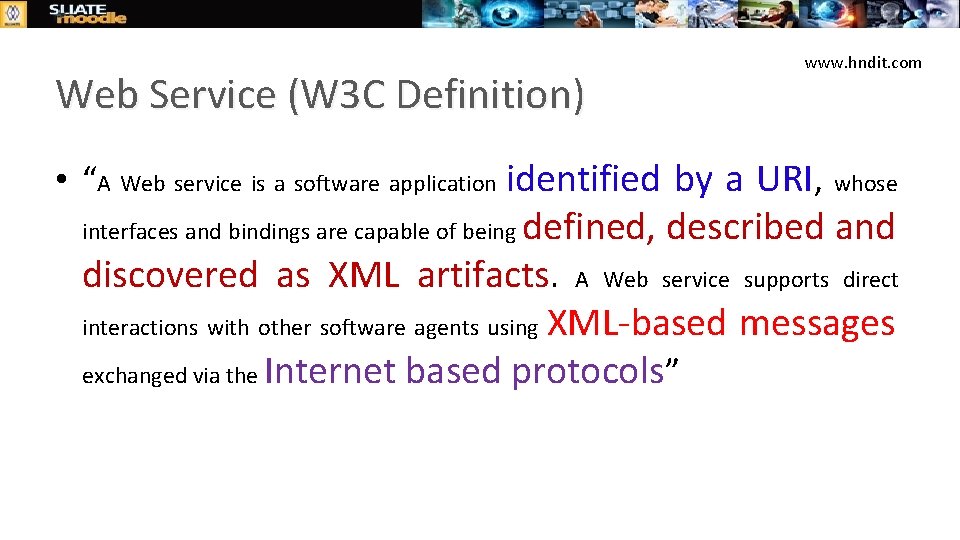 SLIATE moodle

www.hndit.com

Web Service (W3C Definition)

• “A Web service is a software application identified by a URI, whose interfaces and bindings are capable of being defined, described and discovered as XML artifacts. A Web service supports direct interactions with other software agents using XML-based messages exchanged via the Internet based protocols”